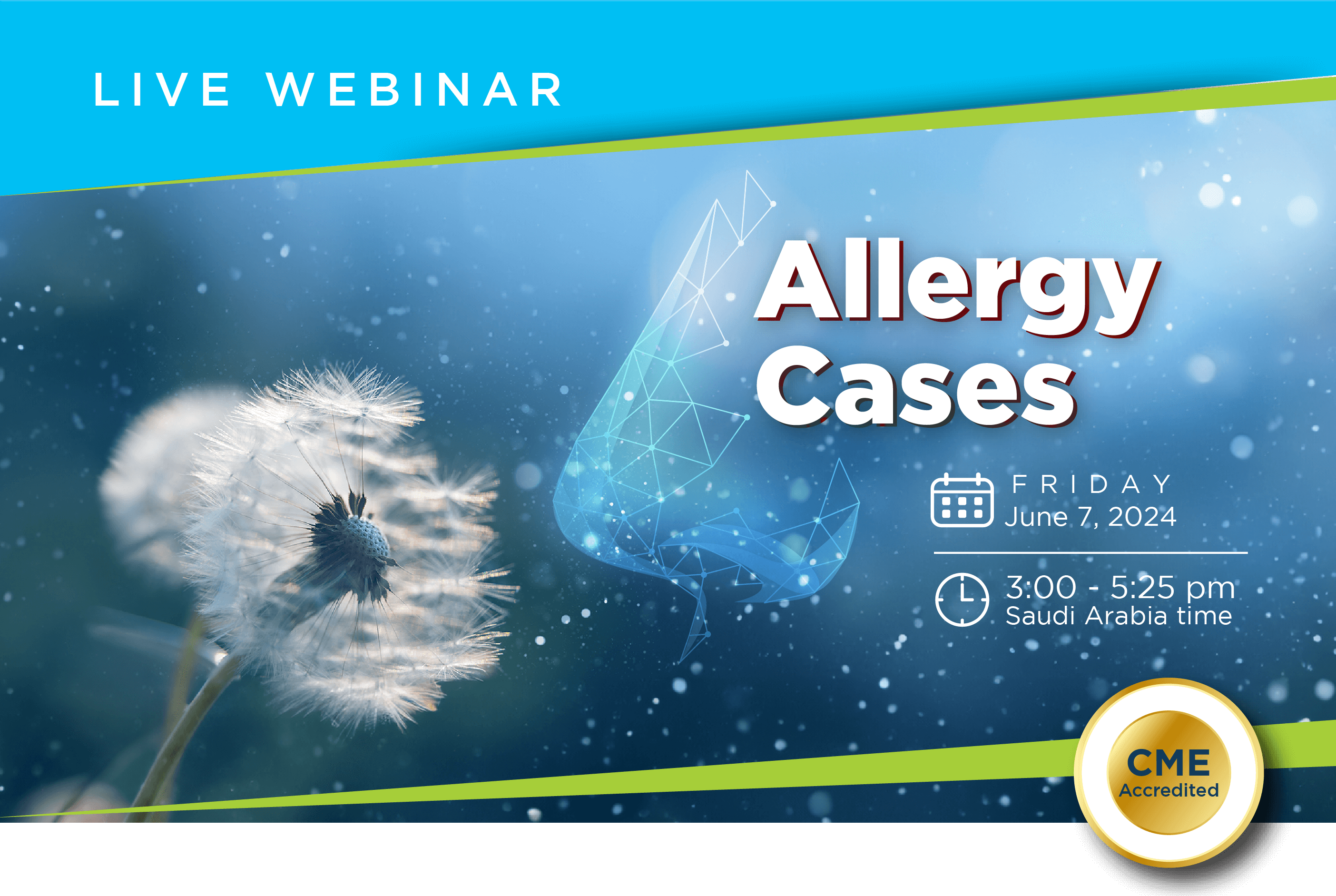 LIVE WEBINAR

Allergy Cases

FRIDAY
June 7, 2024

3:00 - 5:25 pm
Saudi Arabia time

CME
Accredited